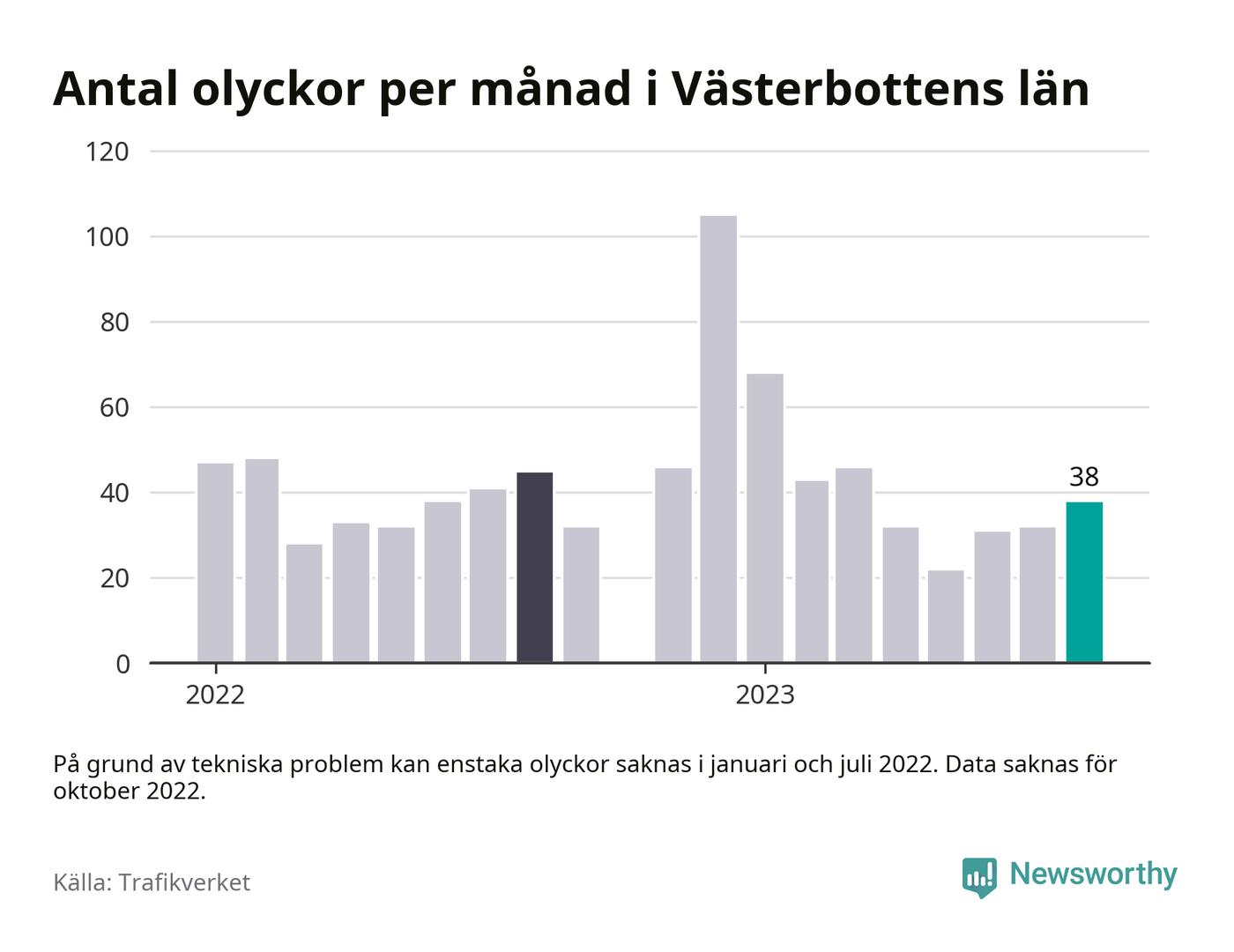 Antal olyckor per månad i Västerbottens län

120
100
80
60
40
20
0

38

2022
2023

På grund av tekniska problem kan enstaka olyckor saknas i januari och juli 2022. Data saknas för oktober 2022.

Källa: Trafikverket

Newsworthy